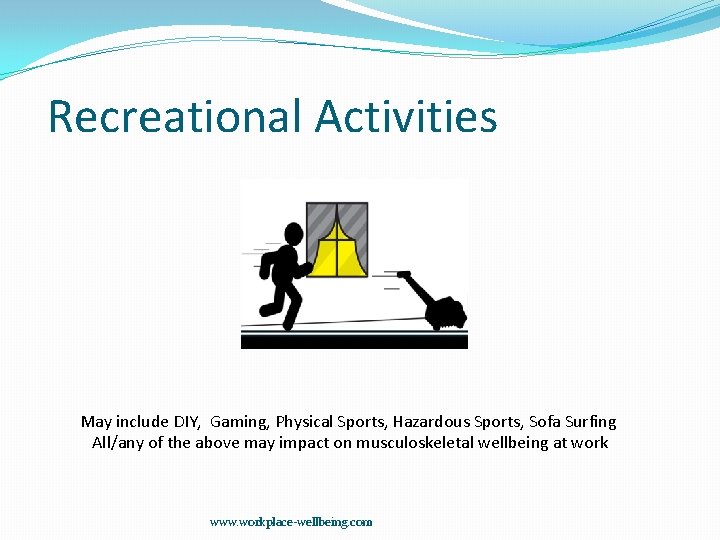 Recreational Activities

May include DIY,  Gaming, Physical Sports, Hazardous Sports, Sofa Surfing
All/any of the above may impact on musculoskeletal wellbeing at work

www.workplace-wellbeing.com